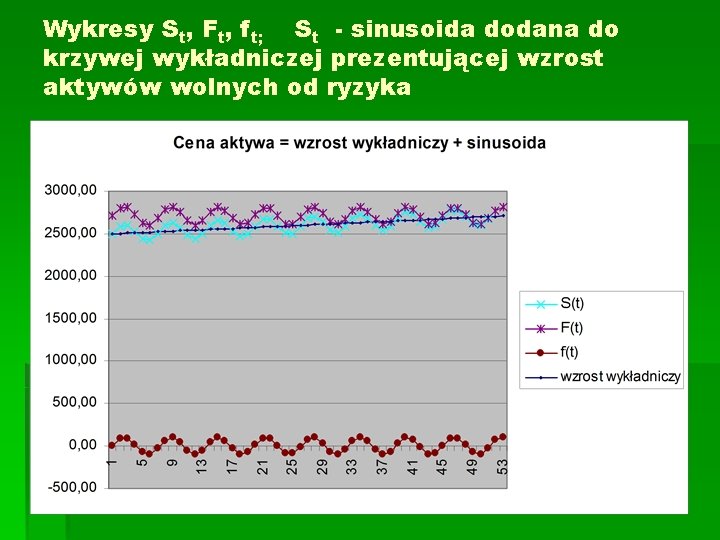 Wykresy $S_t$, $F_t$, $f_{t;}$   $S_t$ - sinusoida dodana do krzywej wykładniczej prezentującej wzrost aktywów wolnych od ryzyka

Cena aktywa = wzrost wykładniczy + sinusoida

3000,00
2500,00
2000,00
1500,00
1000,00
500,00
0,00
-500,00

1 5 9 13 17 21 25 29 33 37 41 45 49 53

S(t)
F(t)
f(t)
wzrost wykładniczy